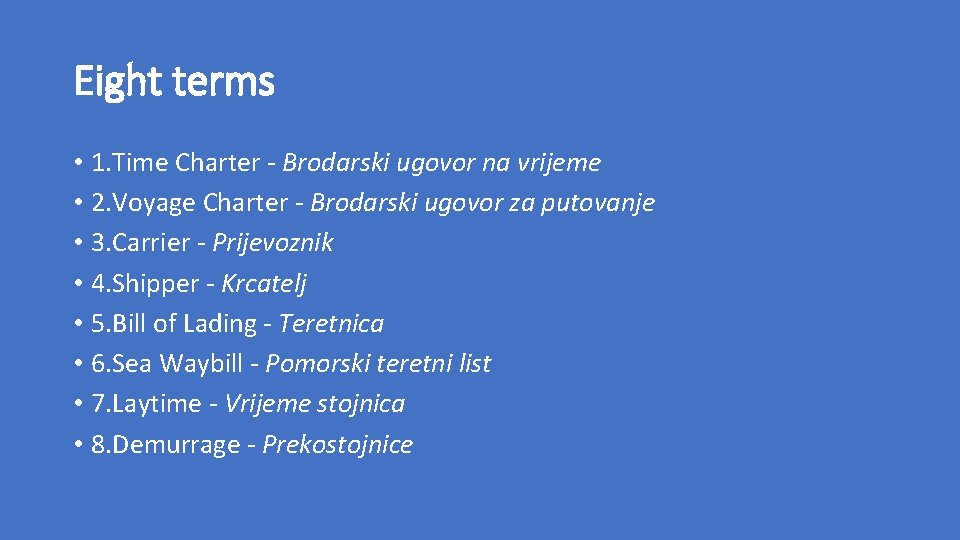 Eight terms

• 1.Time Charter - Brodarski ugovor na vrijeme
• 2.Voyage Charter - Brodarski ugovor za putovanje
• 3.Carrier - Prijevoznik
• 4.Shipper - Krcatelj
• 5.Bill of Lading - Teretnica
• 6.Sea Waybill - Pomorski teretni list
• 7.Laytime - Vrijeme stojnica
• 8.Demurrage - Prekostojnice